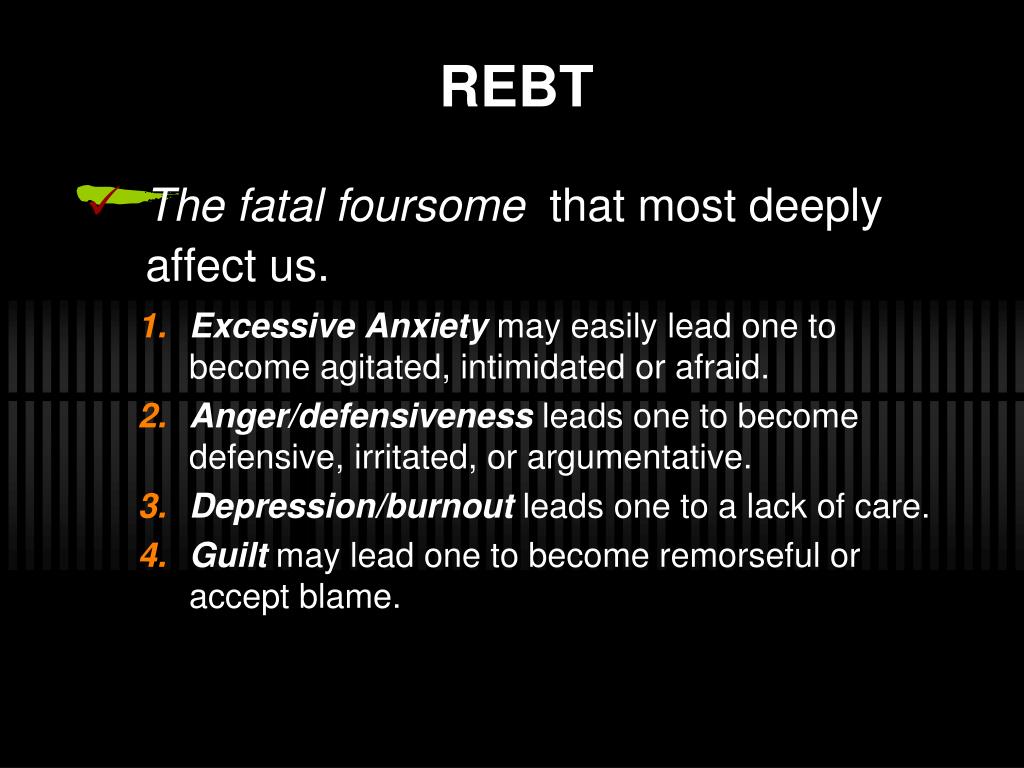 REBT

The fatal foursome that most deeply affect us.

1. Excessive Anxiety may easily lead one to become agitated, intimidated or afraid.
2. Anger/defensiveness leads one to become defensive, irritated, or argumentative.
3. Depression/burnout leads one to a lack of care.
4. Guilt may lead one to become remorseful or accept blame.